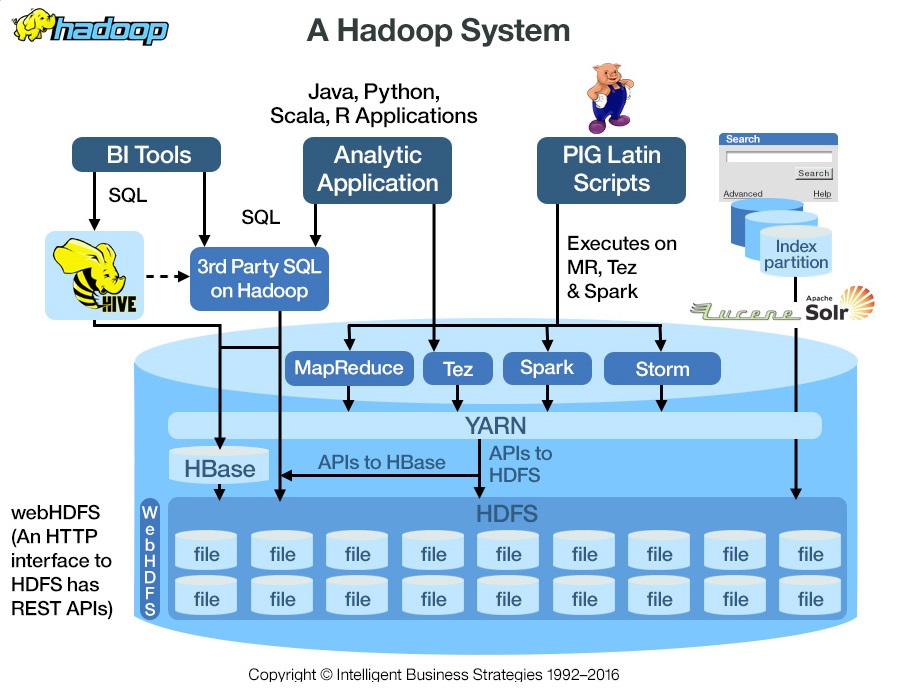 hadoop

A Hadoop System

Java, Python, Scala, R Applications

BI Tools

Analytic Application

PIG Latin Scripts

Search

Search

Advanced Help

SQL

SQL

HIVE

3rd Party SQL on Hadoop

Executes on MR, Tez & Spark

Index partition

Lucene

Apache Solr

MapReduce

Tez

Spark

Storm

YARN

HBase

APIs to HBase

APIs to HDFS

webHDFS (An HTTP interface to HDFS has REST APIs)

WebHDFS

HDFS

file file file file file file file file file

file file file file file file file file file

Copyright © Intelligent Business Strategies 1992–2016